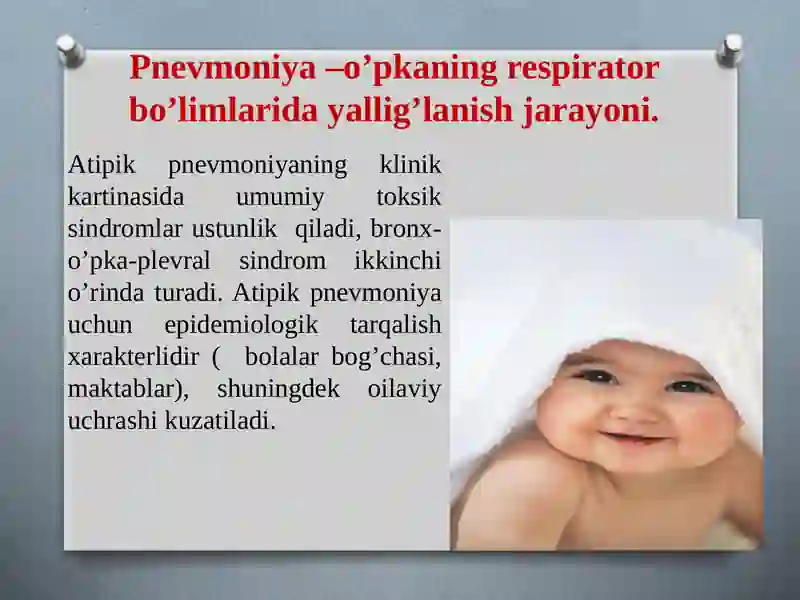 Pnevmoniya –o’pkaning respirator bo’limlarida yallig’lanish jarayoni.

Atipik pnevmoniyaning klinik kartinasida umumiy toksik sindromlar ustunlik qiladi, bronx-o’pka-plevral sindrom ikkinchi o’rinda turadi. Atipik pnevmoniya uchun epidemiologik tarqalish xarakterlidir ( bolalar bog’chasi, maktablar), shuningdek oilaviy uchrashi kuzatiladi.